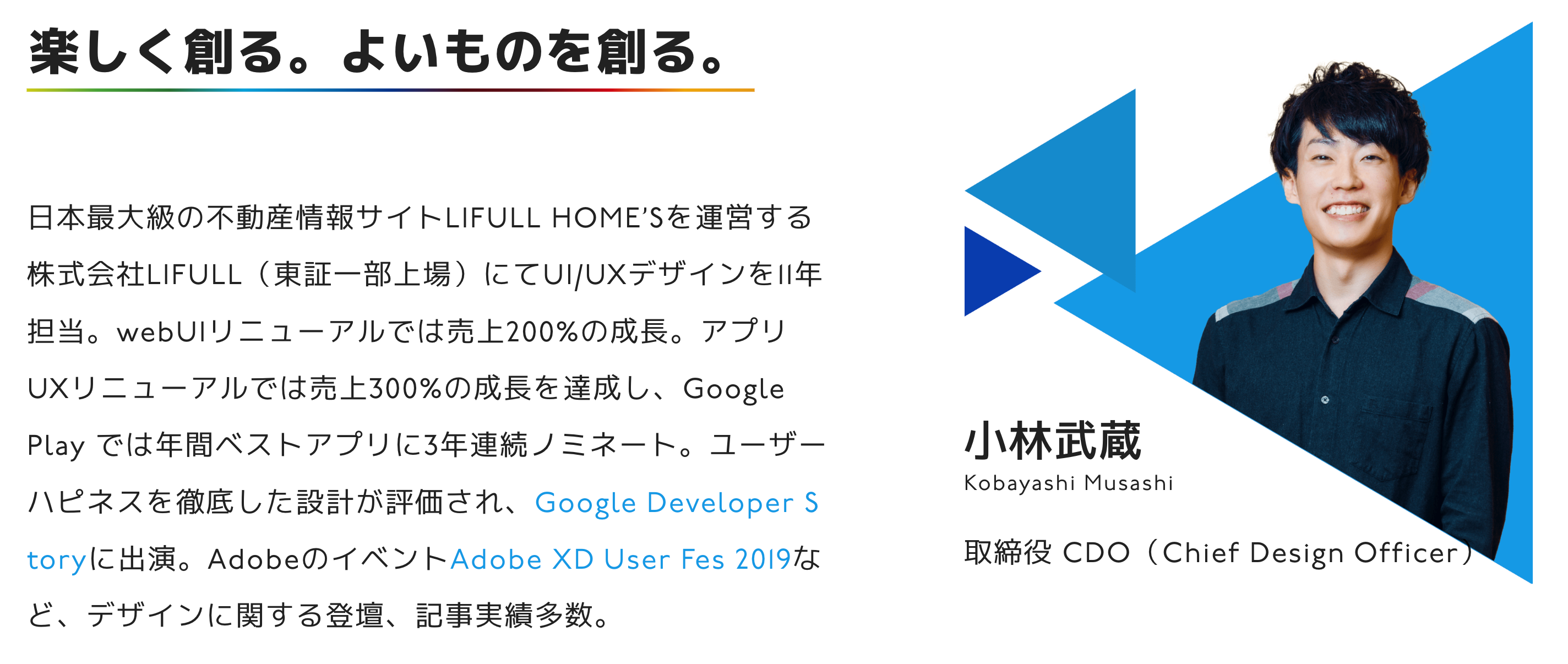 楽しく創る。よいものを創る。

日本最大級の不動産情報サイトLIFULL HOME'Sを運営する株式会社LIFULL（東証一部上場）にてUI/UXデザインを11年担当。webUIリニューアルでは売上200%の成長。アプリUXリニューアルでは売上300%の成長を達成し、Google Play では年間ベストアプリに3年連続ノミネート。ユーザーハピネスを徹底した設計が評価され、Google Developer Storyに出演。AdobeのイベントAdobe XD User Fes 2019など、デザインに関する登壇、記事実績多数。

小林武蔵
Kobayashi Musashi

取締役 CDO（Chief Design Officer）